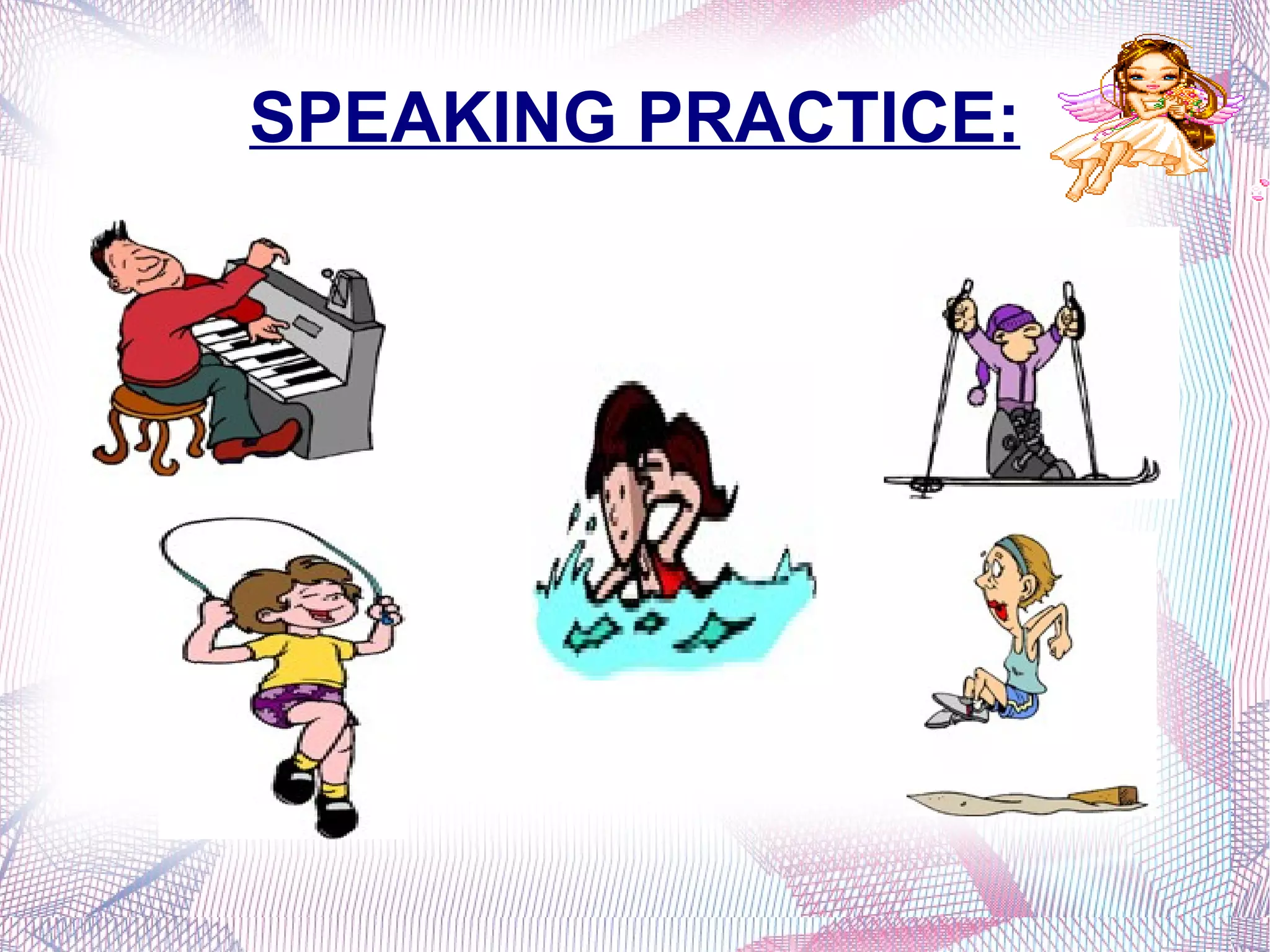 SPEAKING PRACTICE: